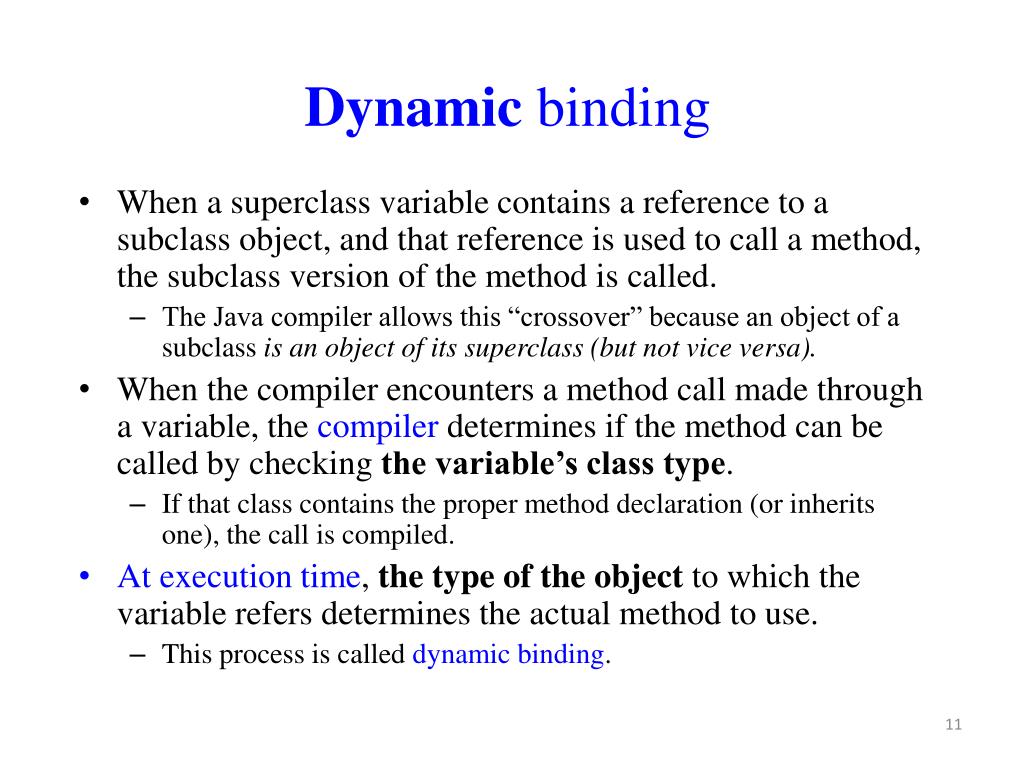 Dynamic binding

• When a superclass variable contains a reference to a subclass object, and that reference is used to call a method, the subclass version of the method is called.
– The Java compiler allows this “crossover” because an object of a subclass is an object of its superclass (but not vice versa).

• When the compiler encounters a method call made through a variable, the compiler determines if the method can be called by checking the variable’s class type.
– If that class contains the proper method declaration (or inherits one), the call is compiled.

• At execution time, the type of the object to which the variable refers determines the actual method to use.
– This process is called dynamic binding.

11